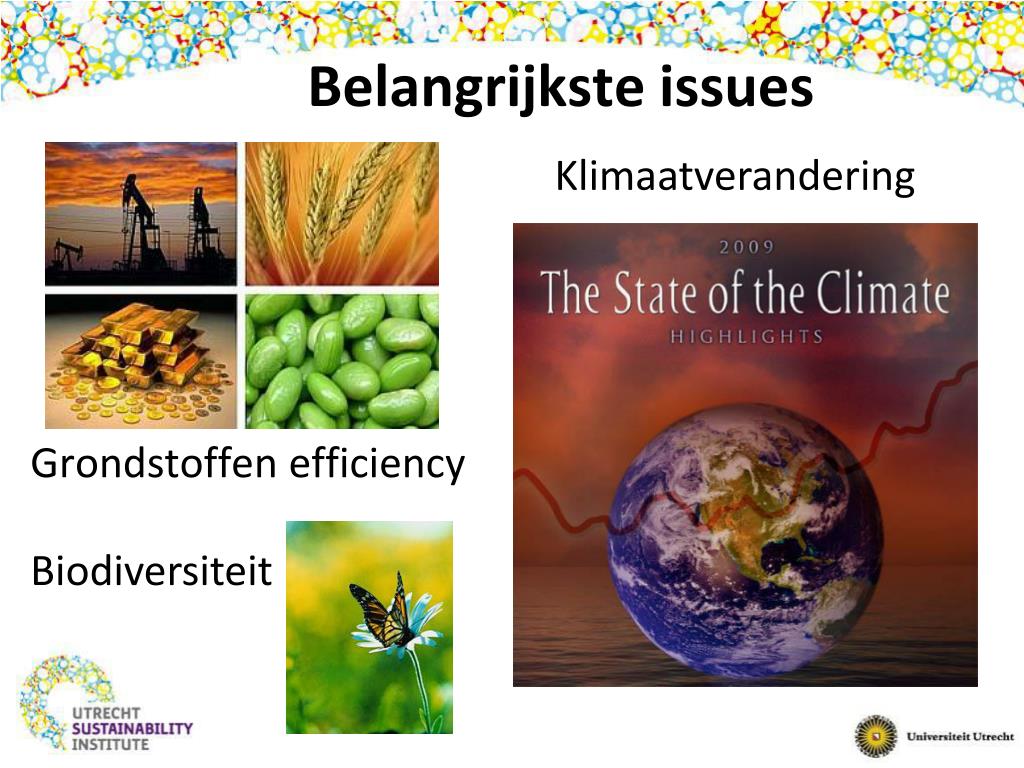 Belangrijkste issues

Klimaatverandering

2009
The State of the Climate
HIGHLIGHTS

Grondstoffen efficiency

Biodiversiteit

UTRECHT
SUSTAINABILITY
INSTITUTE

Universiteit Utrecht